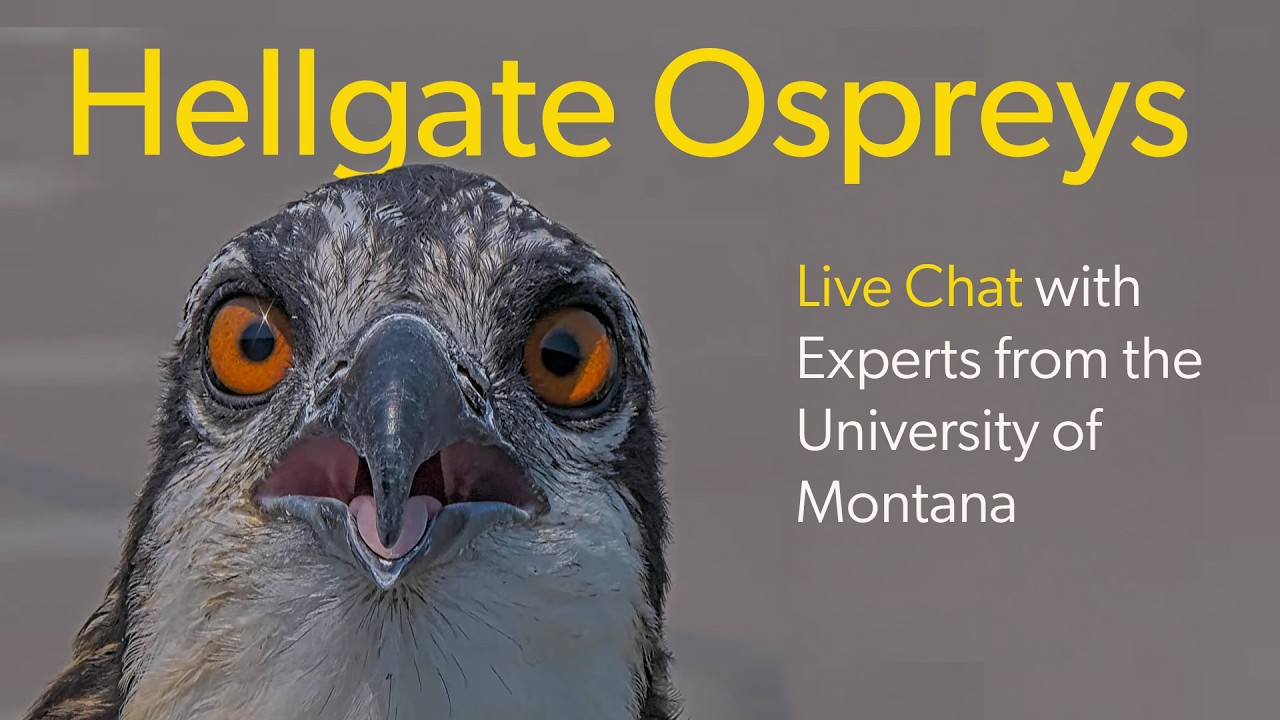 Hellgate Ospreys

Live Chat with Experts from the University of Montana